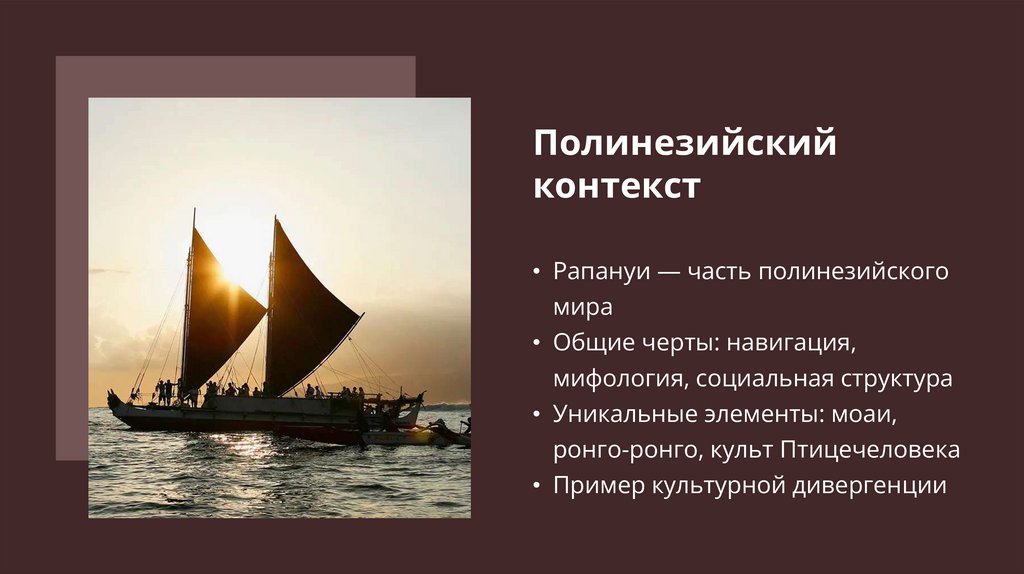 Полинезийский контекст

• Рапануи — часть полинезийского мира
• Общие черты: навигация, мифология, социальная структура
• Уникальные элементы: моаи, ронго-ронго, культ Птицечеловека
• Пример культурной дивергенции